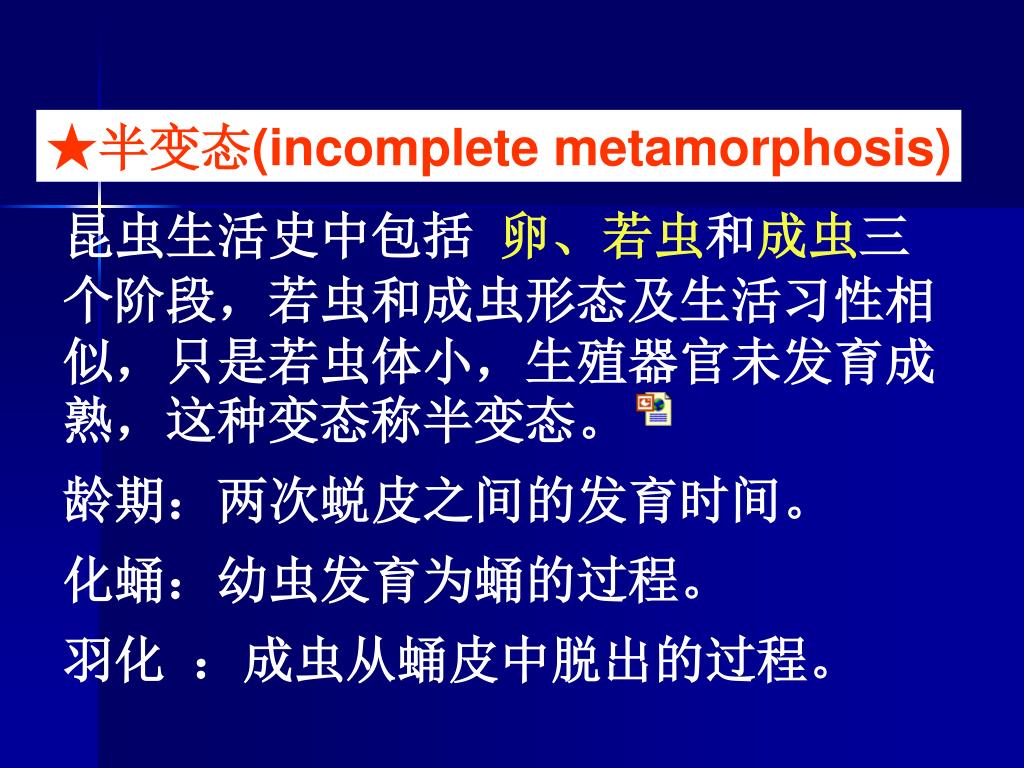 ★半变态(incomplete metamorphosis)

昆虫生活史中包括 卵、若虫和成虫三个阶段，若虫和成虫形态及生活习性相似，只是若虫体小，生殖器官未发育成熟，这种变态称半变态。

龄期：两次蜕皮之间的发育时间。

化蛹：幼虫发育为蛹的过程。

羽化 ：成虫从蛹皮中脱出的过程。